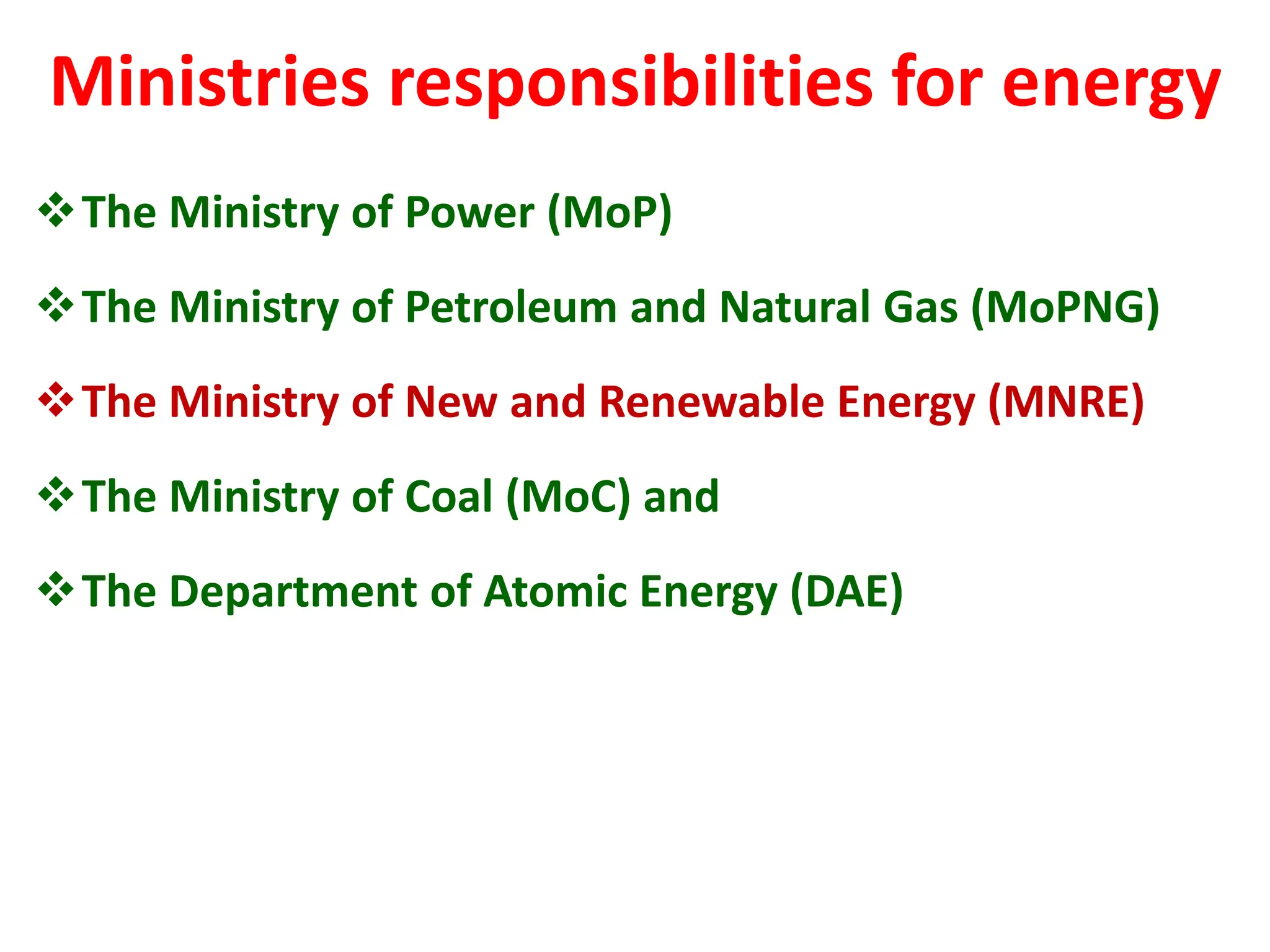 Ministries responsibilities for energy

❖ The Ministry of Power (MoP)

❖ The Ministry of Petroleum and Natural Gas (MoPNG)

❖ The Ministry of New and Renewable Energy (MNRE)

❖ The Ministry of Coal (MoC) and

❖ The Department of Atomic Energy (DAE)